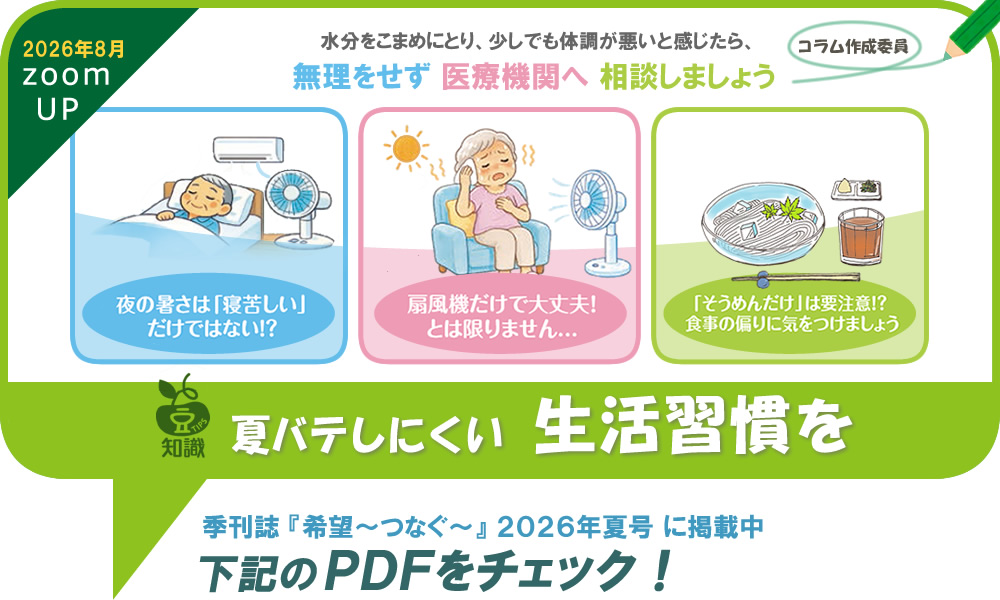 2026年8月
zoom UP

水分をこまめにとり、少しでも体調が悪いと感じたら、
無理をせず 医療機関へ 相談しましょう

コラム作成委員

夜の暑さは「寝苦しい」だけではない!?

扇風機だけで大丈夫!とは限りません…

「そうめんだけ」は要注意!?
食事の偏りに気をつけましょう

豆 Tips 知識

夏バテしにくい 生活習慣を

季刊誌『希望～つなぐ～』2026年夏号 に掲載中
下記のPDFをチェック！